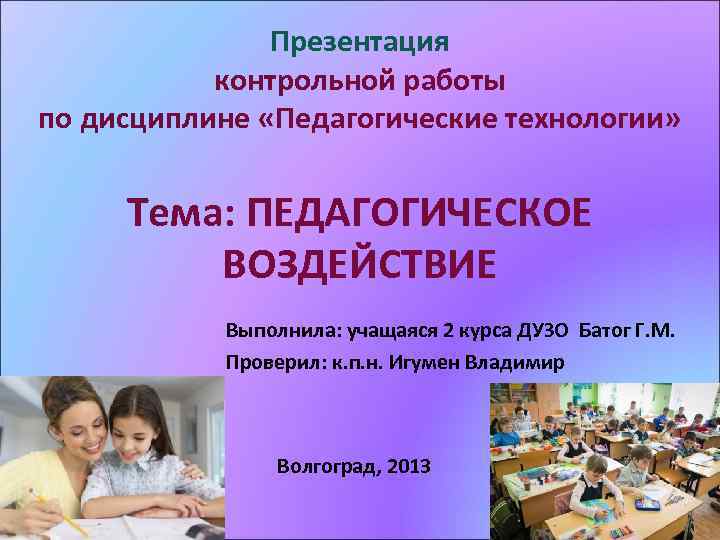 Презентация
контрольной работы
по дисциплине «Педагогические технологии»

Тема: ПЕДАГОГИЧЕСКОЕ ВОЗДЕЙСТВИЕ

Выполнила: учащаяся 2 курса ДУЗО Батог Г.М.
Проверил: к.п.н. Игумен Владимир

Волгоград, 2013